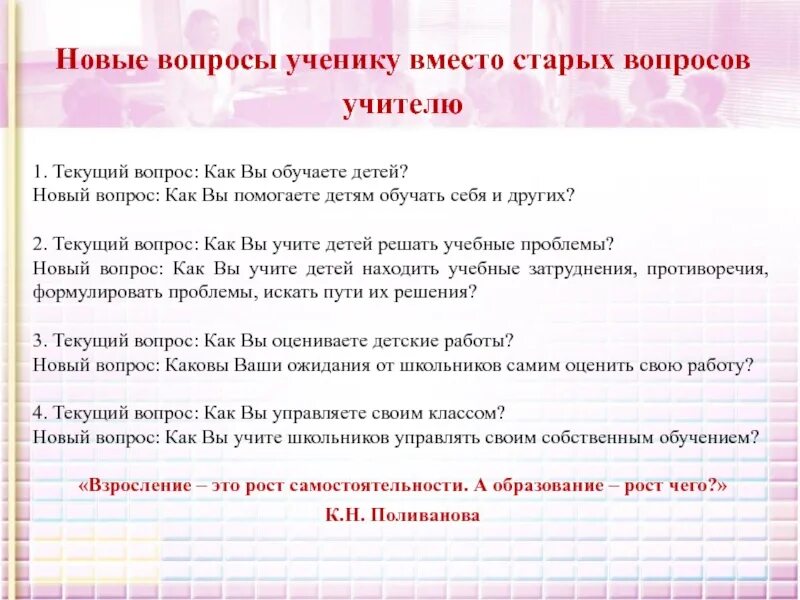 Новые вопросы ученику вместо старых вопросов учителю

1. Текущий вопрос: Как Вы обучаете детей?
Новый вопрос: Как Вы помогаете детям обучать себя и других?

2. Текущий вопрос: Как Вы учите детей решать учебные проблемы?
Новый вопрос: Как Вы учите детей находить учебные затруднения, противоречия, формулировать проблемы, искать пути их решения?

3. Текущий вопрос: Как Вы оцениваете детские работы?
Новый вопрос: Каковы Ваши ожидания от школьников самим оценить свою работу?

4. Текущий вопрос: Как Вы управляете своим классом?
Новый вопрос: Как Вы учите школьников управлять своим собственным обучением?

«Взросление – это рост самостоятельности. А образование – рост чего?»
К.Н. Поливанова